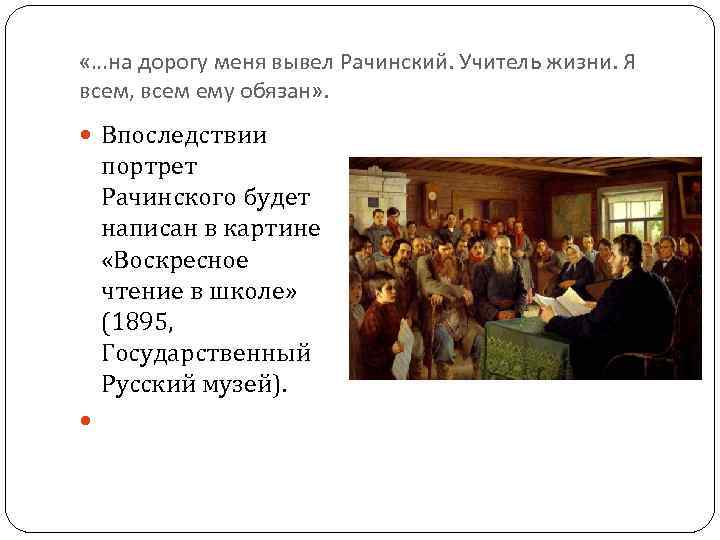 «…на дорогу меня вывел Рачинский. Учитель жизни. Я всем, всем ему обязан».

Впоследствии портрет Рачинского будет написан в картине «Воскресное чтение в школе» (1895, Государственный Русский музей).